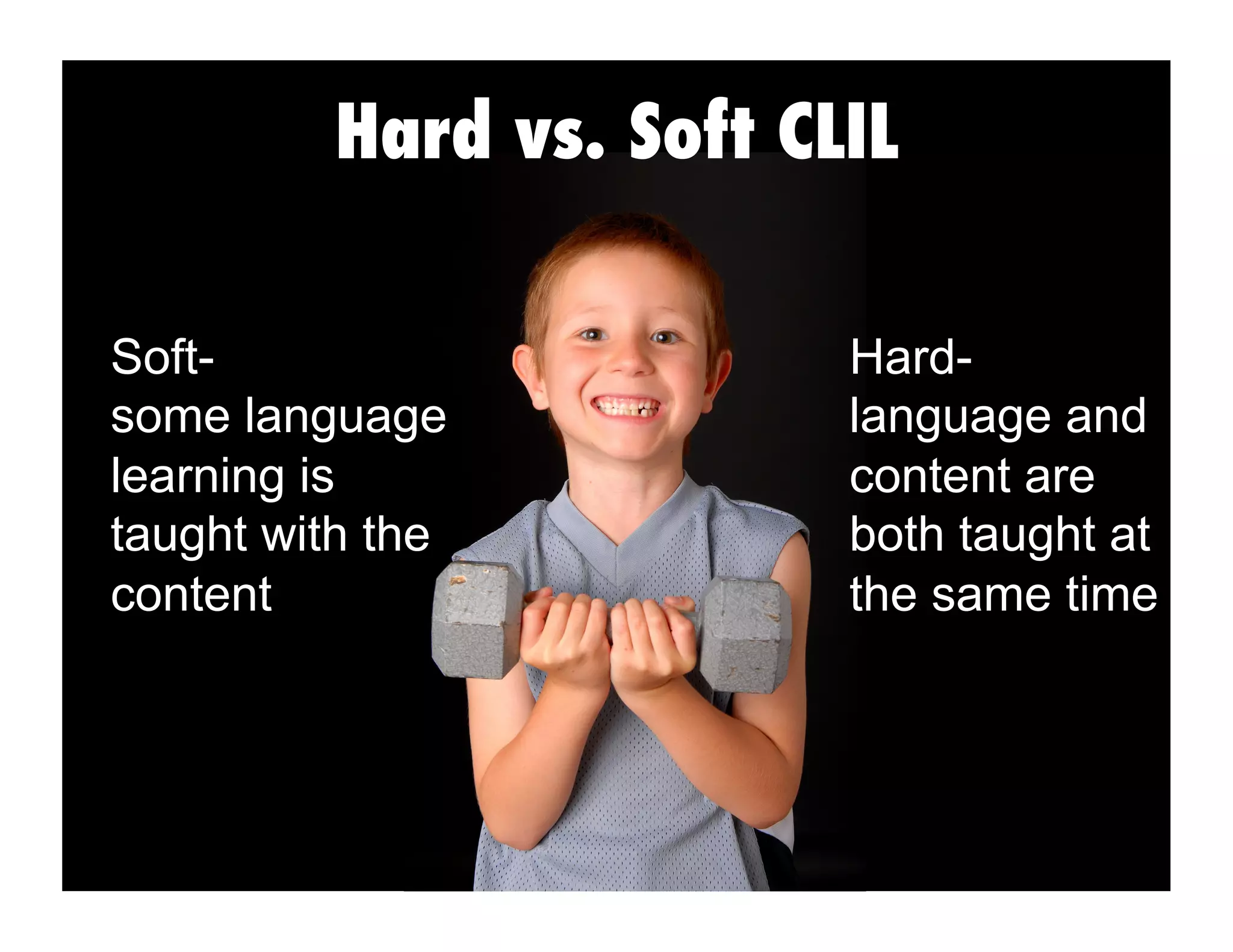 Hard vs. Soft CLIL

Soft-
some language learning is taught with the content

Hard-
language and content are both taught at the same time